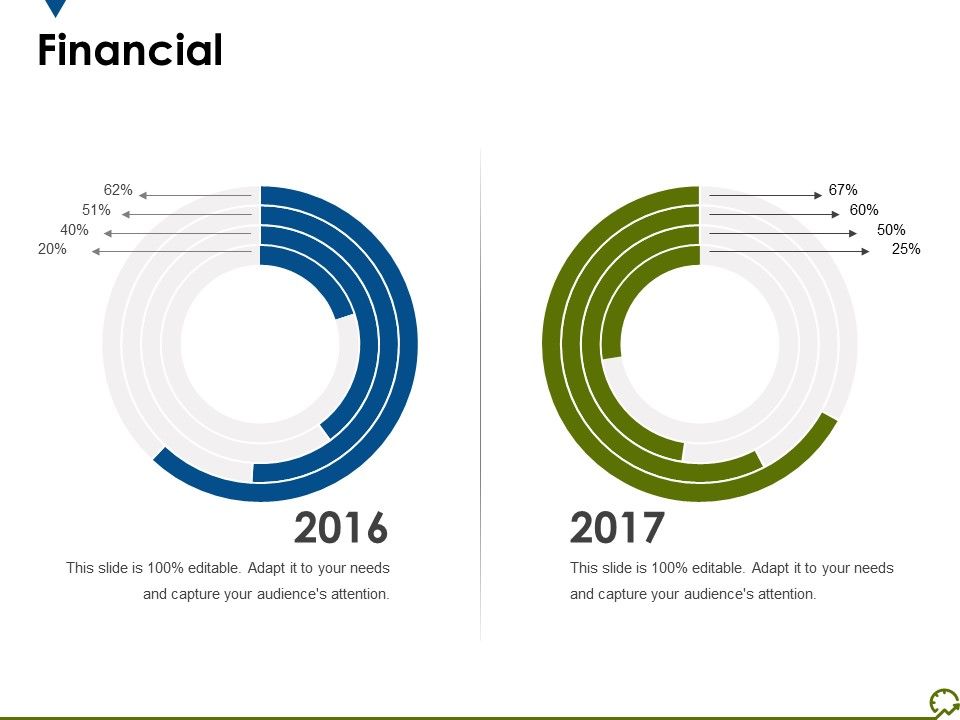 Financial

62%
51%
40%
20%

2016

This slide is 100% editable. Adapt it to your needs and capture your audience's attention.

67%
60%
50%
25%

2017

This slide is 100% editable. Adapt it to your needs and capture your audience's attention.